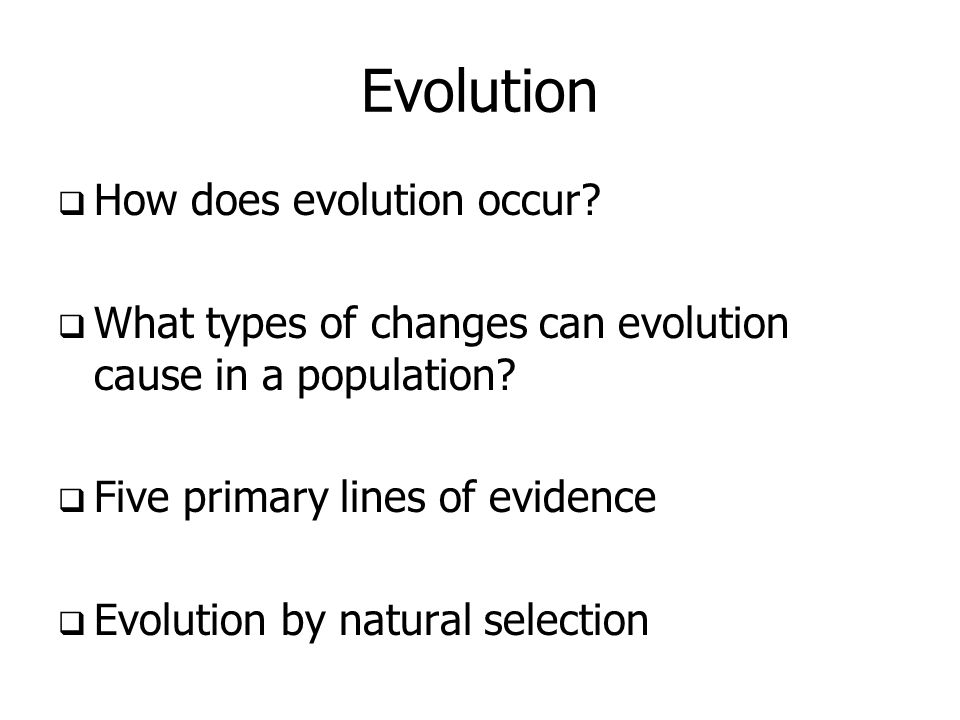 Evolution

❑ How does evolution occur?

❑ What types of changes can evolution cause in a population?

❑ Five primary lines of evidence

❑ Evolution by natural selection